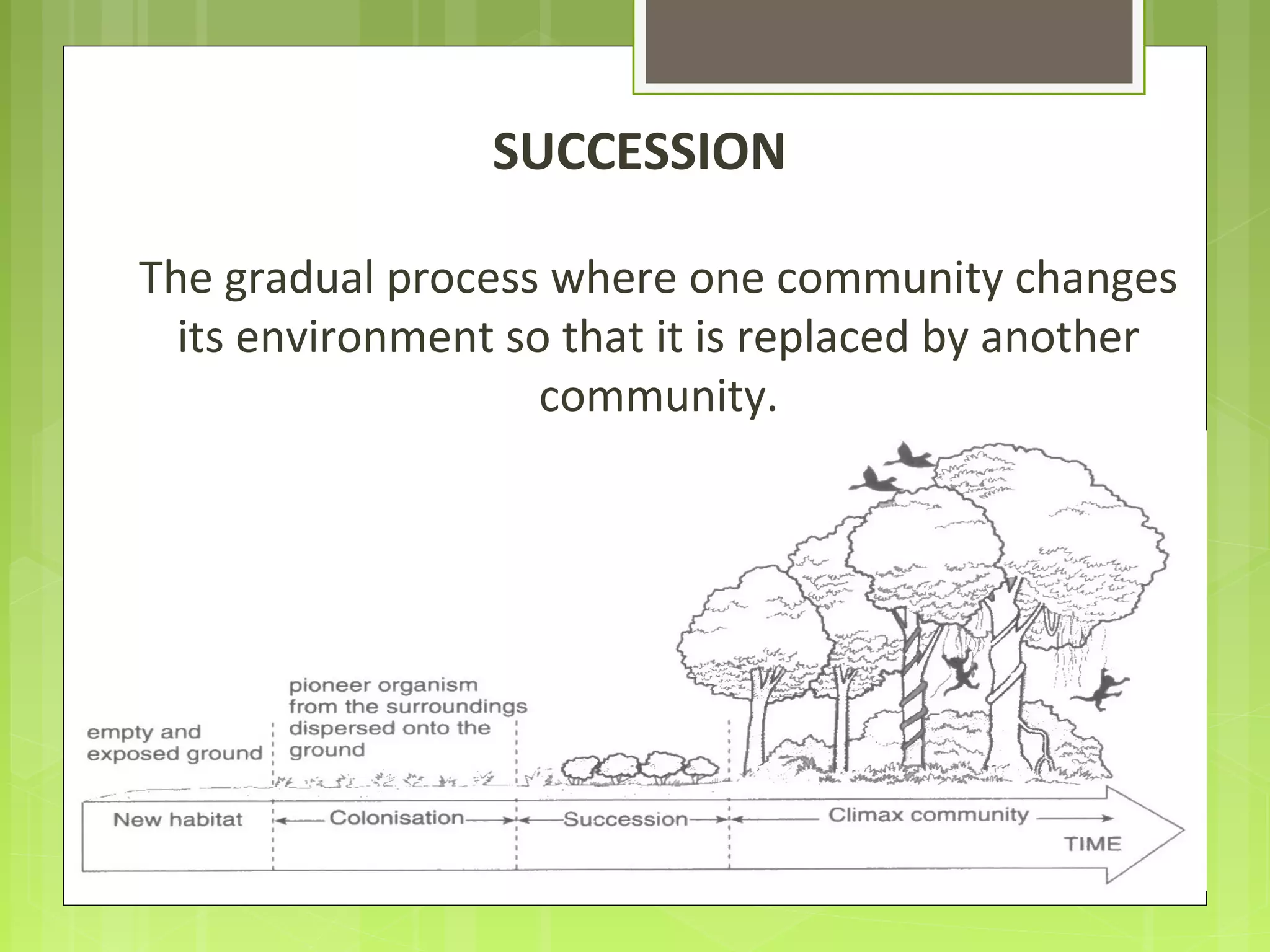 SUCCESSION

The gradual process where one community changes its environment so that it is replaced by another community.

empty and exposed ground

pioneer organism from the surroundings dispersed onto the ground

New habitat

Colonisation

Succession

Climax community

TIME